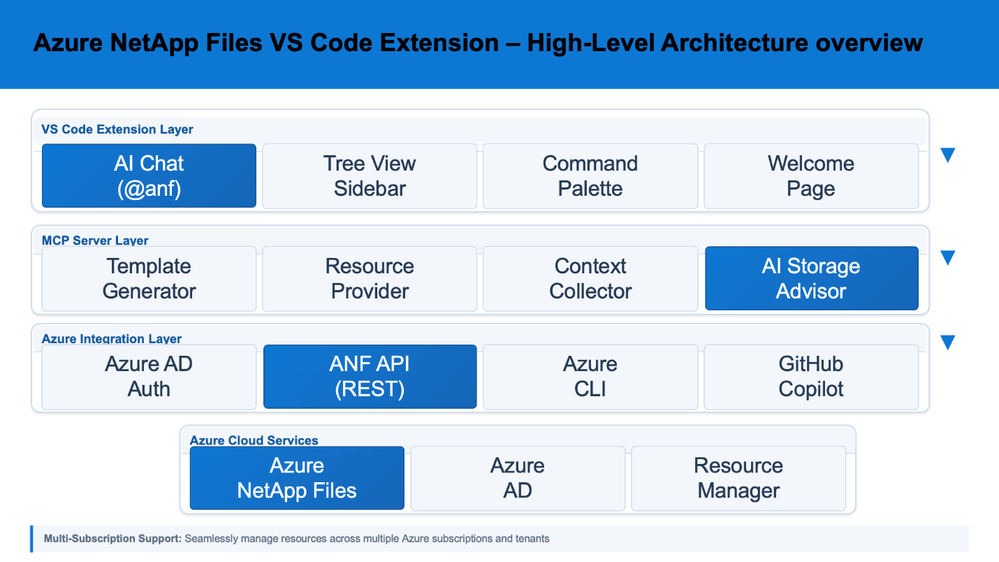 Azure NetApp Files VS Code Extension – High-Level Architecture overview

VS Code Extension Layer

AI Chat (@anf)

Tree View Sidebar

Command Palette

Welcome Page

MCP Server Layer

Template Generator

Resource Provider

Context Collector

AI Storage Advisor

Azure Integration Layer

Azure AD Auth

ANF API (REST)

Azure CLI

GitHub Copilot

Azure Cloud Services

Azure NetApp Files

Azure AD

Resource Manager

Multi-Subscription Support: Seamlessly manage resources across multiple Azure subscriptions and tenants